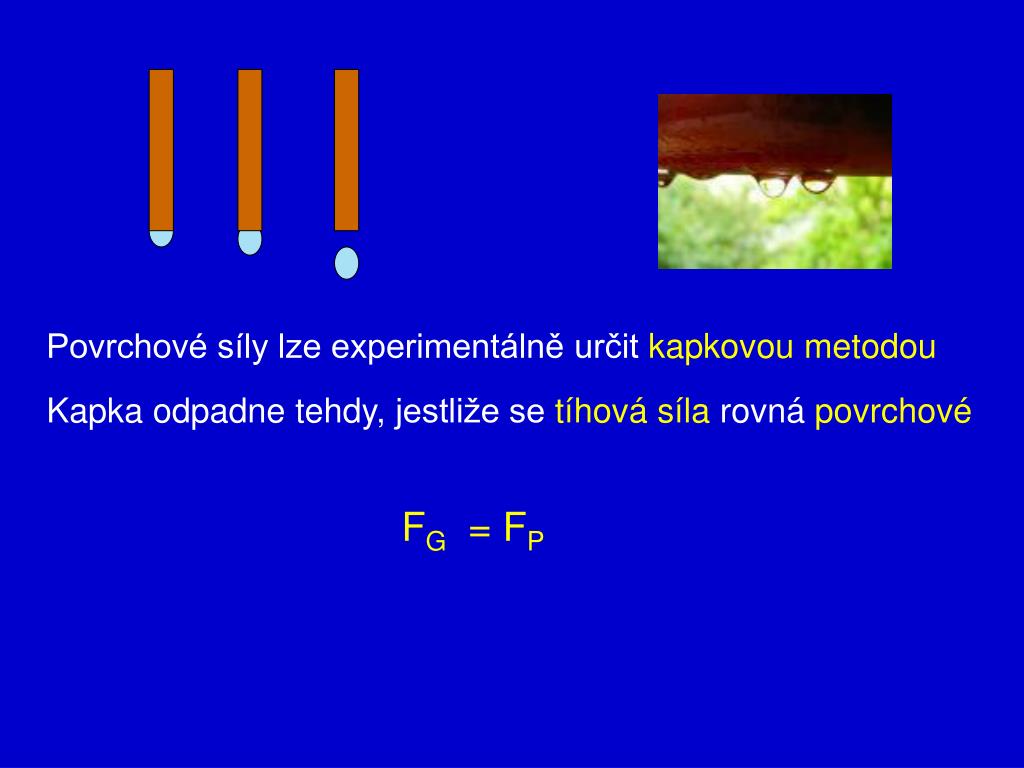 Povrchové síly lze experimentálně určit kapkovou metodou

Kapka odpadne tehdy, jestliže se tíhová síla rovná povrchové

$F_G = F_P$